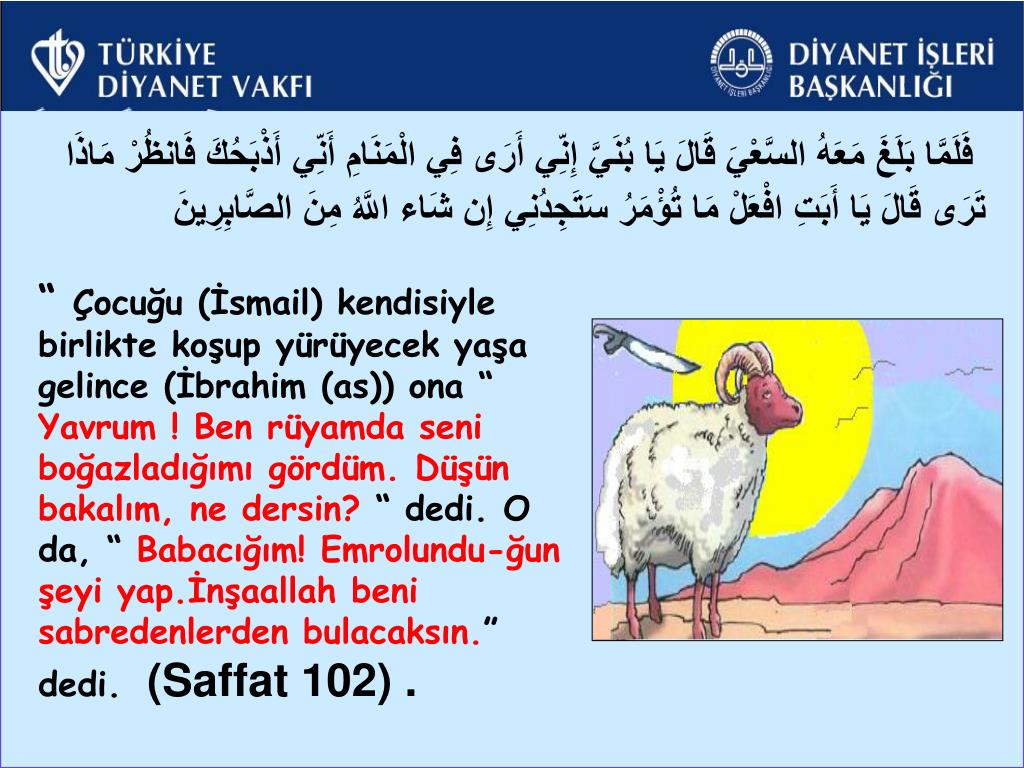 TÜRKİYE DİYANET VAKFI

DİYANET İŞLERİ BAŞKANLIĞI

فَلَمَّا بَلَغَ مَعَهُ السَّعْيَ قَالَ يَا بُنَيَّ إِنِّي أَرَى فِي الْمَنَامِ أَنِّي أَذْبَحُكَ فَانظُرْ مَاذَا تَرَى قَالَ يَا أَبَتِ افْعَلْ مَا تُؤْمَرُ سَتَجِدُنِي إِن شَاء اللَّهُ مِنَ الصَّابِرِينَ

“ Çocuğu (İsmail) kendisiyle birlikte koşup yürüyecek yaşa gelince (İbrahim (as)) ona “ Yavrum ! Ben rüyamda seni boğazladığımı gördüm. Düşün bakalım, ne dersin? “ dedi. O da, “ Babacığım! Emrolundu-ğun şeyi yap.İnşaallah beni sabredenlerden bulacaksın.” dedi. (Saffat 102) .